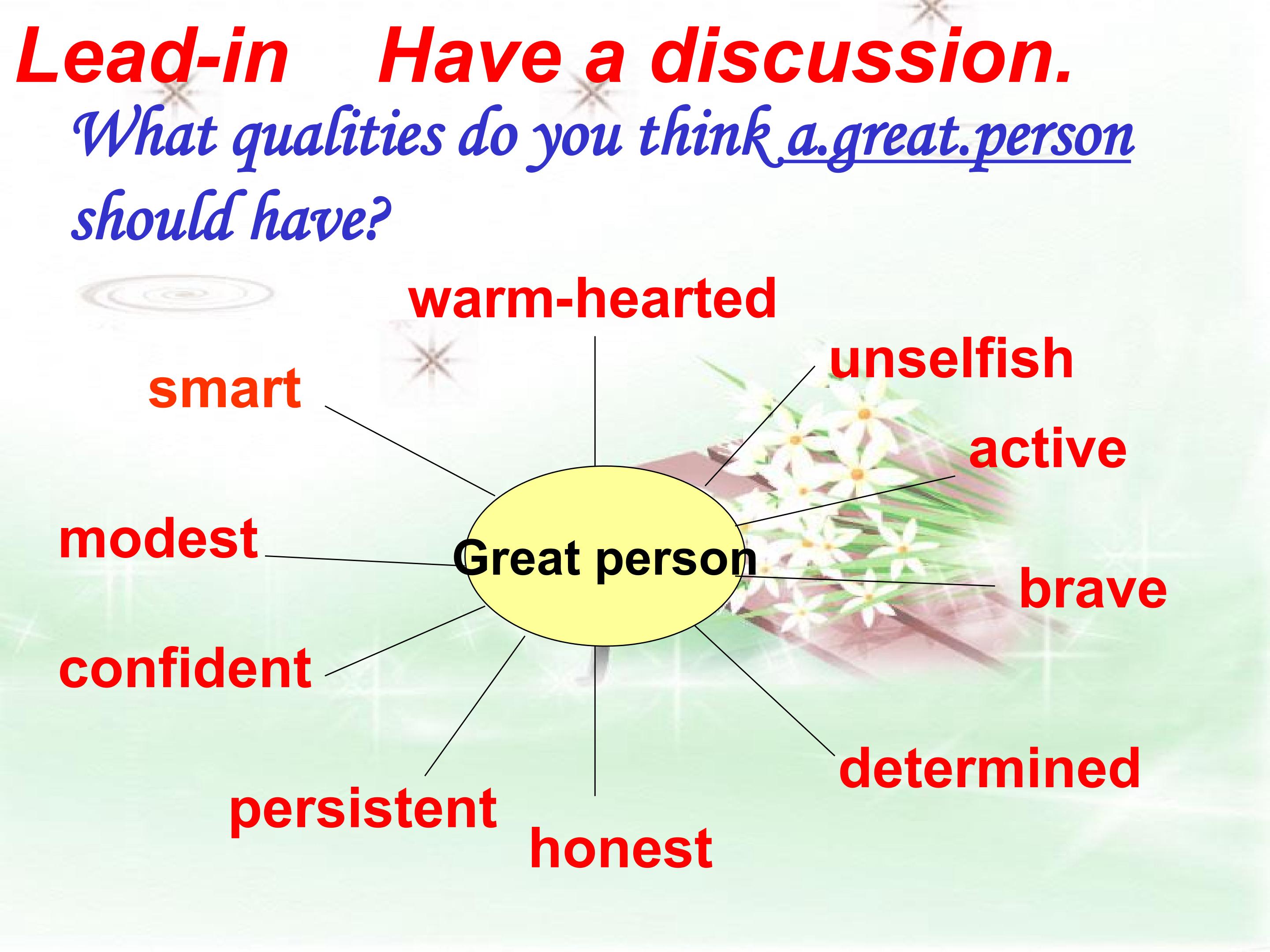 Lead-in Have a discussion.

What qualities do you think a.great.person should have?

warm-hearted

smart

unselfish

active

modest

Great person

brave

confident

determined

persistent

honest